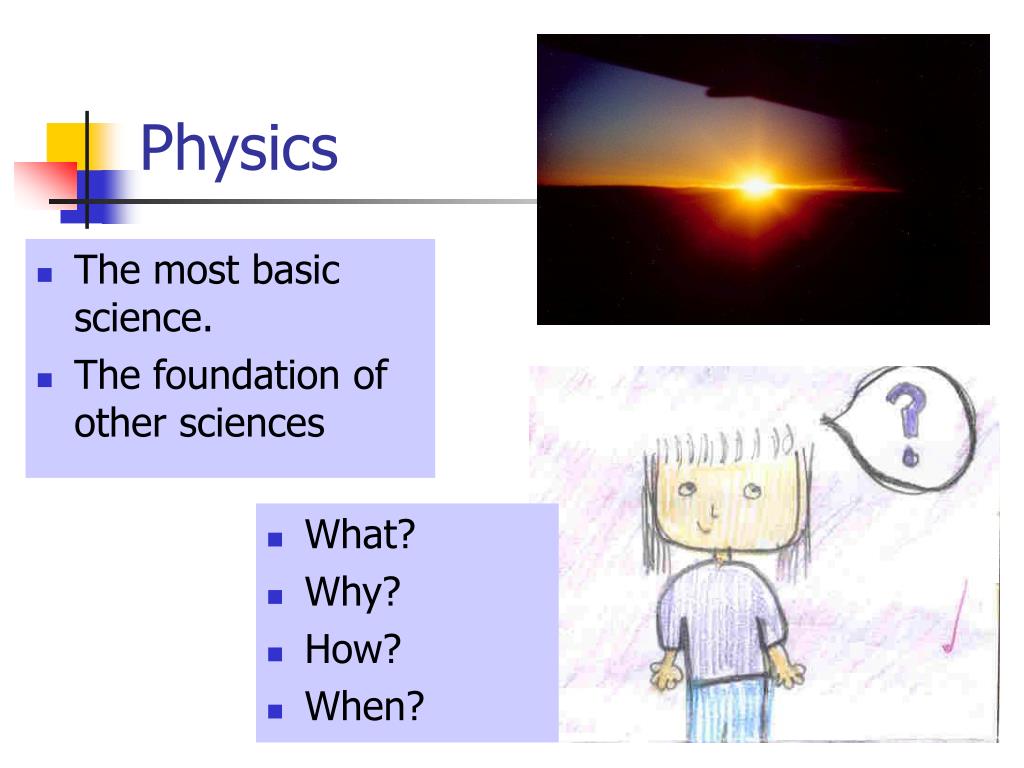 Physics

- The most basic science.
- The foundation of other sciences

- What?
- Why?
- How?
- When?

?